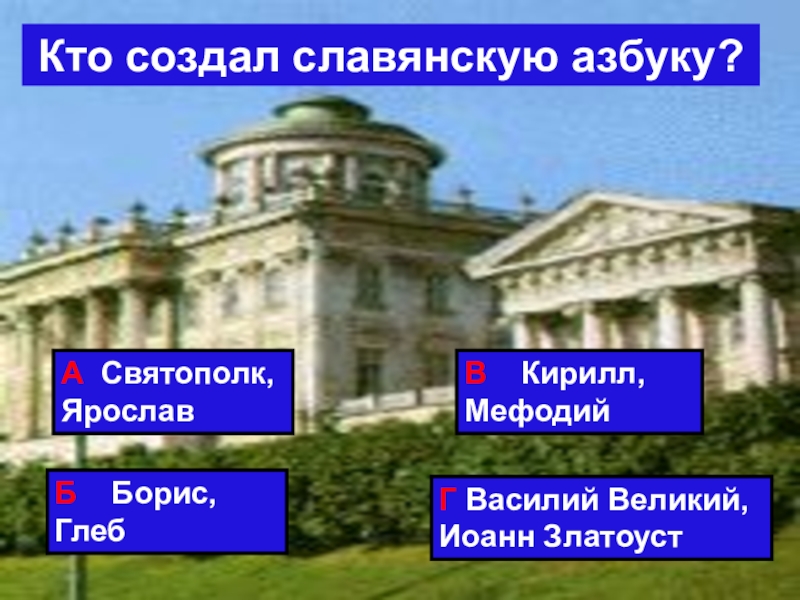 Кто создал славянскую азбуку?

А Святополк, Ярослав

В Кирилл, Мефодий

Б Борис, Глеб

Г Василий Великий, Иоанн Златоуст